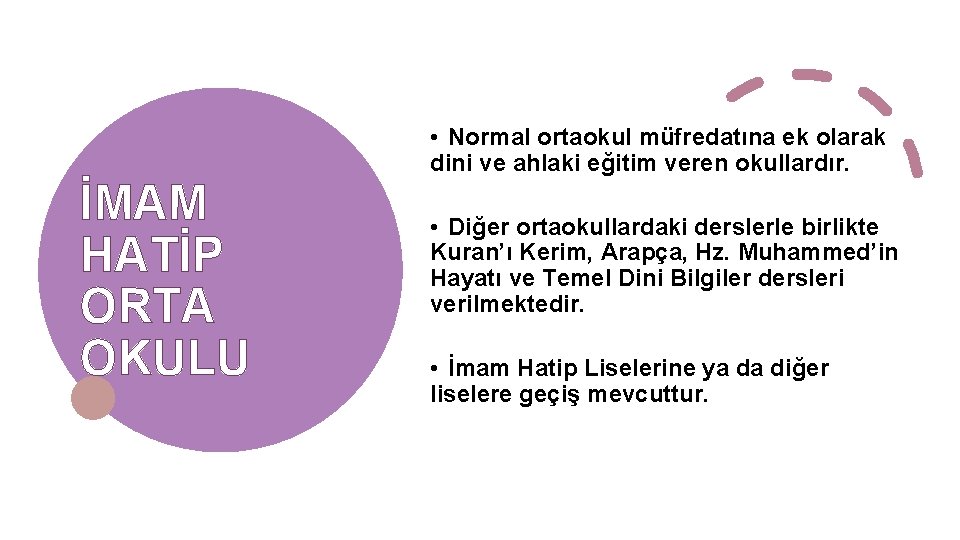 İMAM HATİP ORTA OKULU

• Normal ortaokul müfredatına ek olarak dini ve ahlaki eğitim veren okullardır.

• Diğer ortaokullardaki derslerle birlikte Kuran’ı Kerim, Arapça, Hz. Muhammed’in Hayatı ve Temel Dini Bilgiler dersleri verilmektedir.

• İmam Hatip Liselerine ya da diğer liselere geçiş mevcuttur.